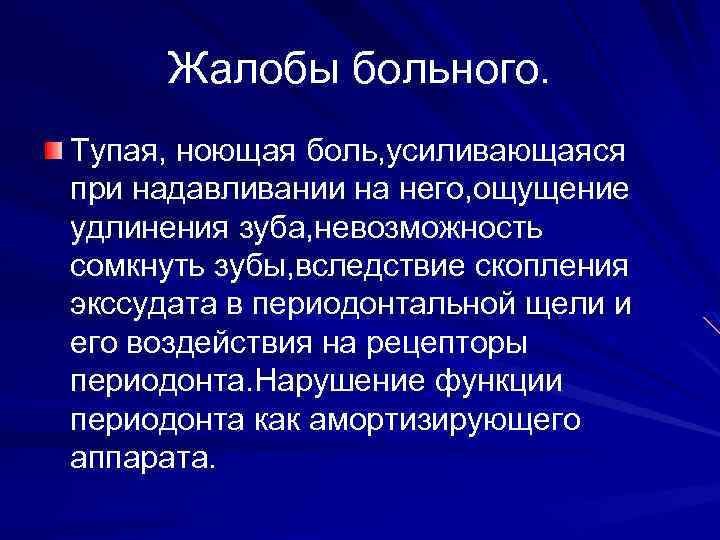 Жалобы больного.

Тупая, ноющая боль,усиливающаяся при надавливании на него,ощущение удлинения зуба,невозможность сомкнуть зубы,вследствие скопления экссудата в периодонтальной щели и его воздействия на рецепторы периодонта.Нарушение функции периодонта как амортизирующего аппарата.